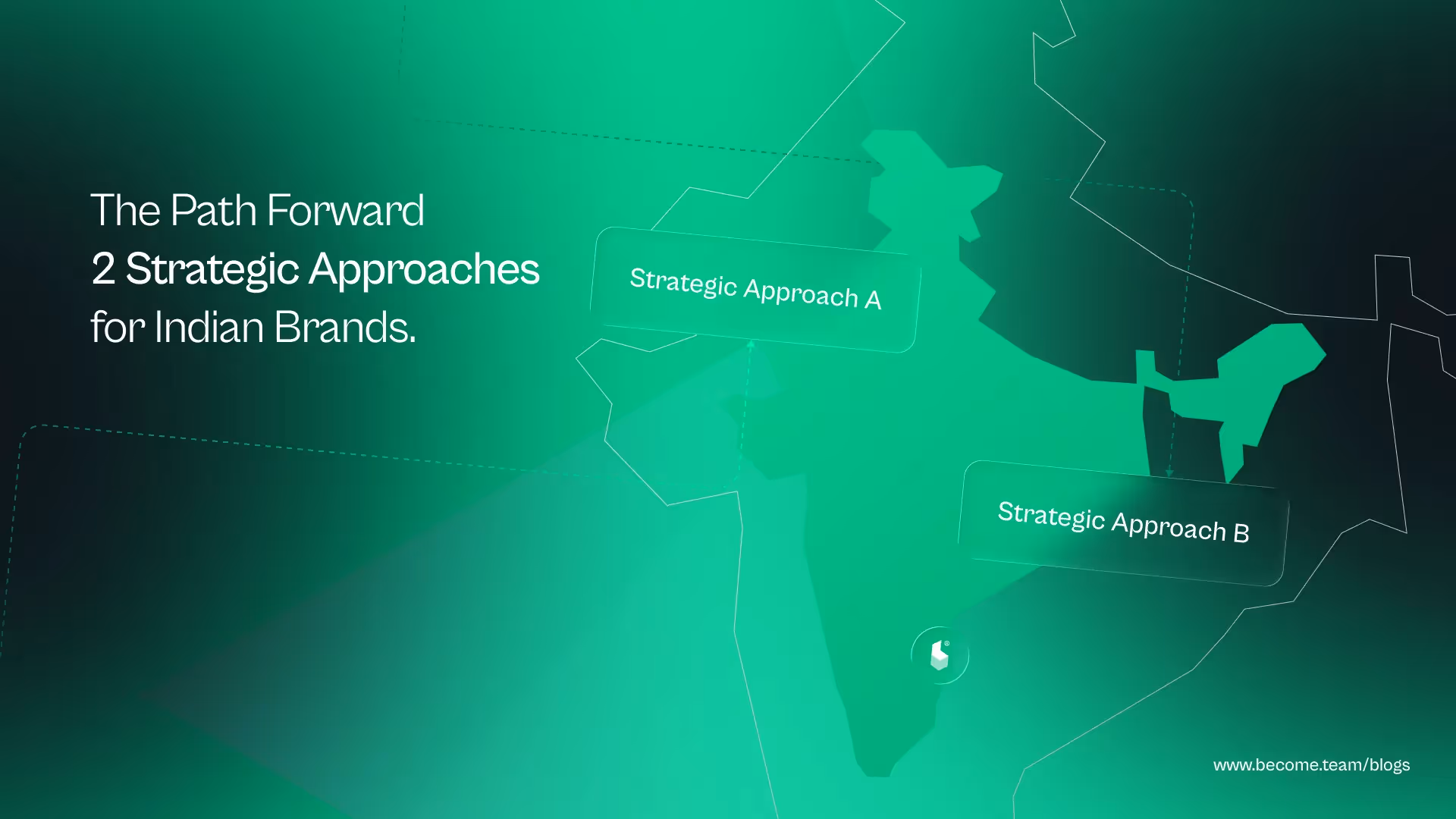 The Path Forward
2 Strategic Approaches
for Indian Brands.

Strategic Approach A

Strategic Approach B

www.become.team/blogs